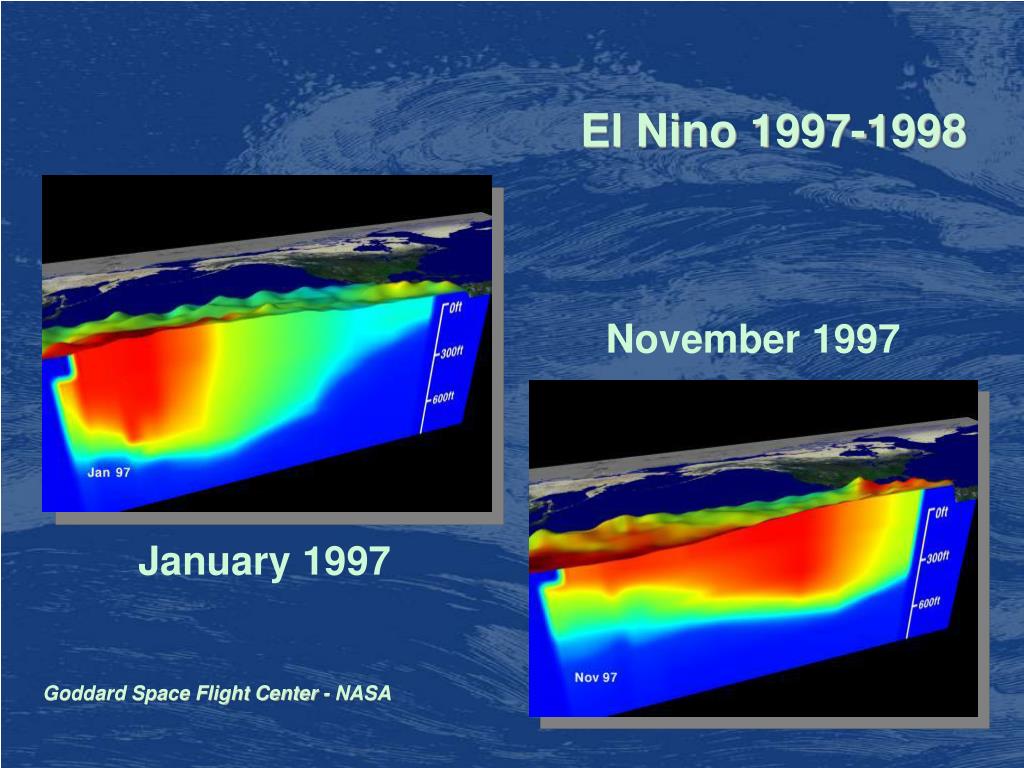 El Nino 1997-1998

0ft
300ft
600ft
Jan 97

November 1997

January 1997

0ft
300ft
600ft
Nov 97

Goddard Space Flight Center - NASA